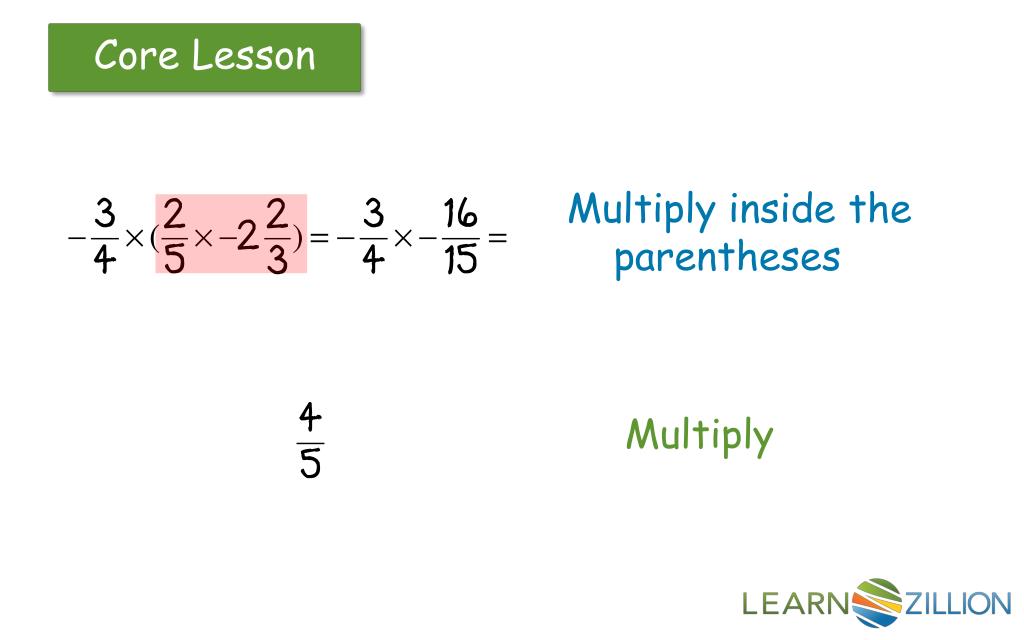 Core Lesson

$-\frac{3}{4}\times(\frac{2}{5}\times-2\frac{2}{3})=-\frac{3}{4}\times-\frac{16}{15}=$

Multiply inside the parentheses

$\frac{4}{5}$

Multiply

LEARNZILLION